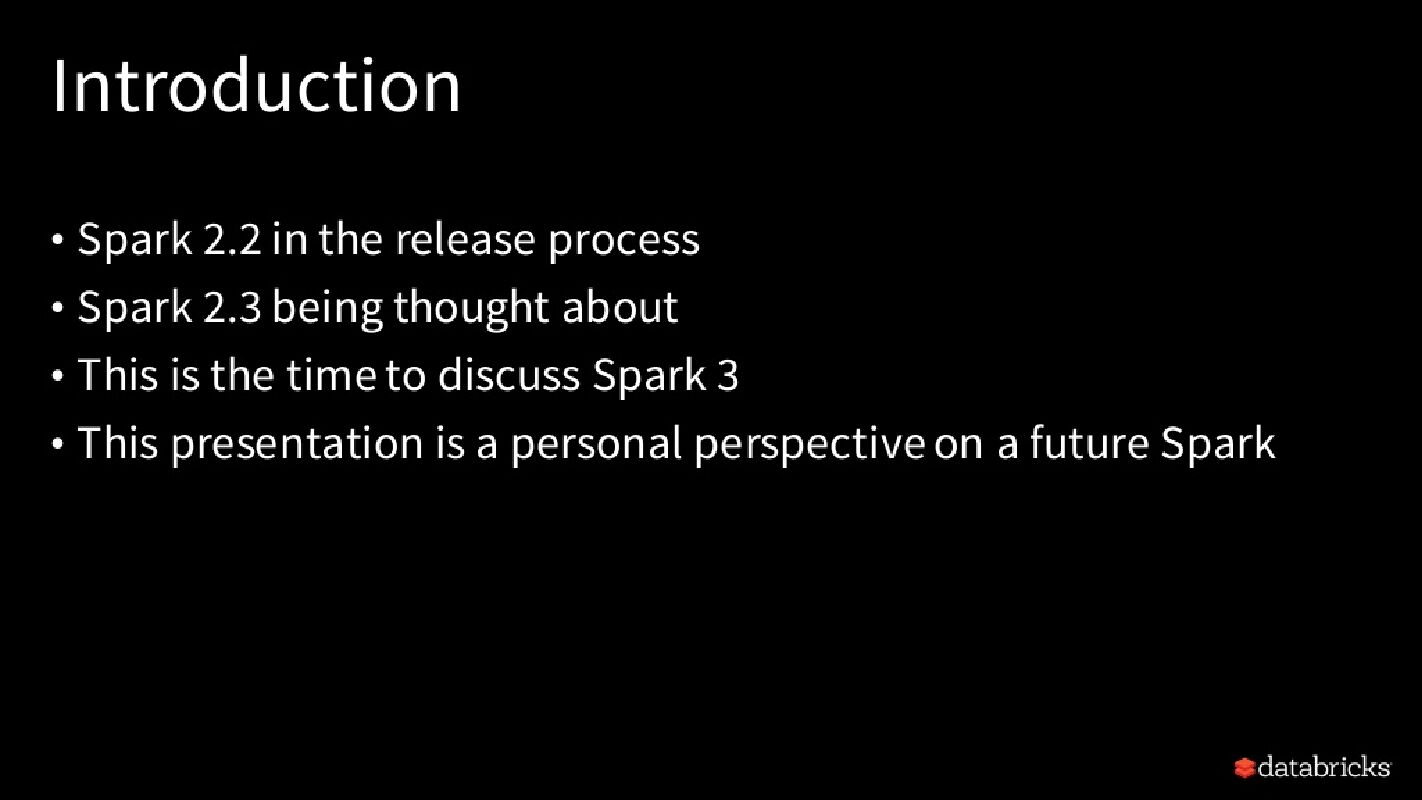 Introduction

• Spark 2.2 in the release process
• Spark 2.3 being thought about
• This is the time to discuss Spark 3
• This presentation is a personal perspective on a future Spark

databricks